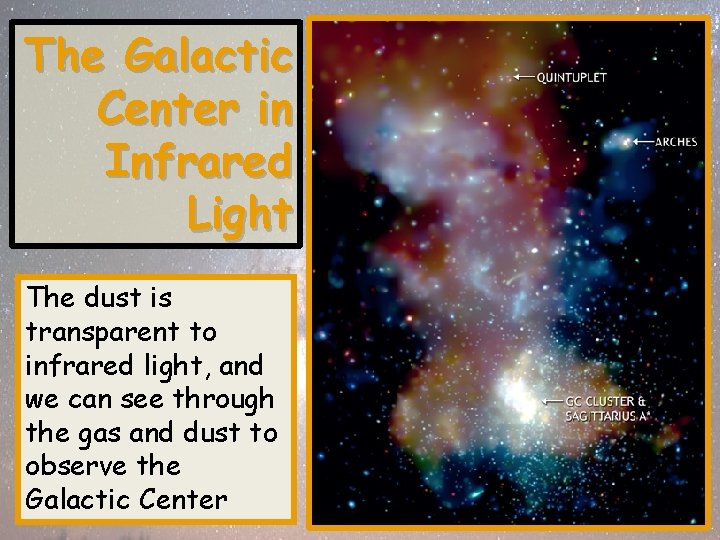 The Galactic Center in Infrared Light

The dust is transparent to infrared light, and we can see through the gas and dust to observe the Galactic Center

QUINTUPLET

ARCHES

GC CLUSTER & SAGITTARIUS A*